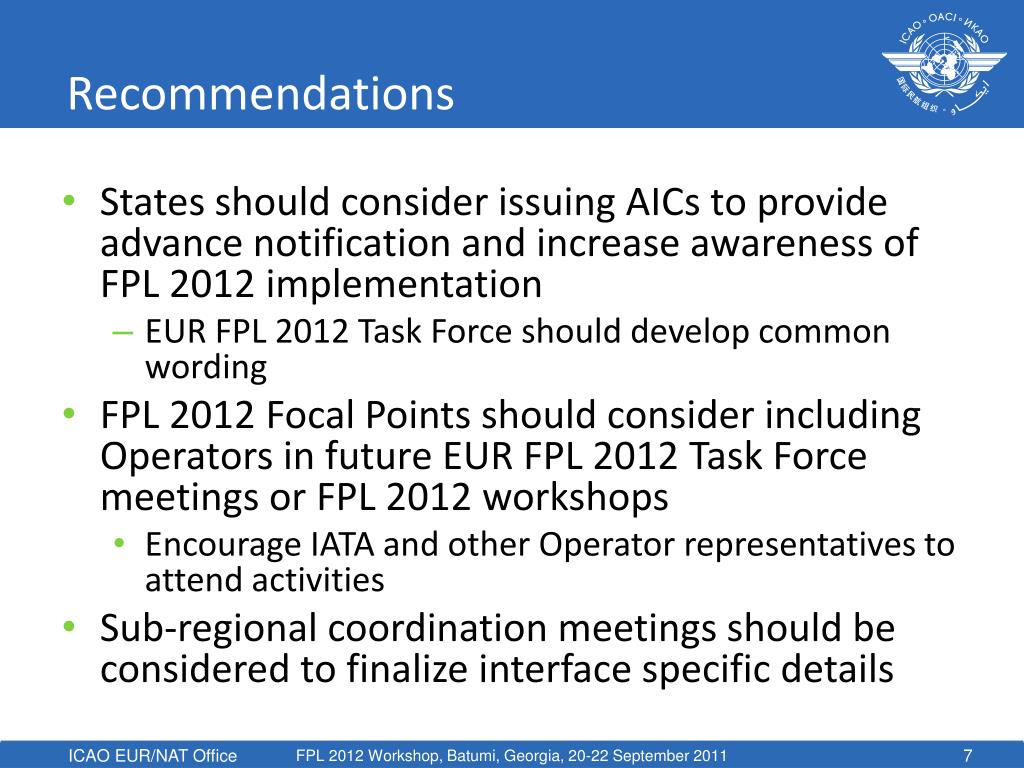 Recommendations

ICAO • OACI • ИКАО

• States should consider issuing AICs to provide advance notification and increase awareness of FPL 2012 implementation

– EUR FPL 2012 Task Force should develop common wording

• FPL 2012 Focal Points should consider including Operators in future EUR FPL 2012 Task Force meetings or FPL 2012 workshops

• Encourage IATA and other Operator representatives to attend activities

• Sub-regional coordination meetings should be considered to finalize interface specific details

ICAO EUR/NAT Office FPL 2012 Workshop, Batumi, Georgia, 20-22 September 2011 7